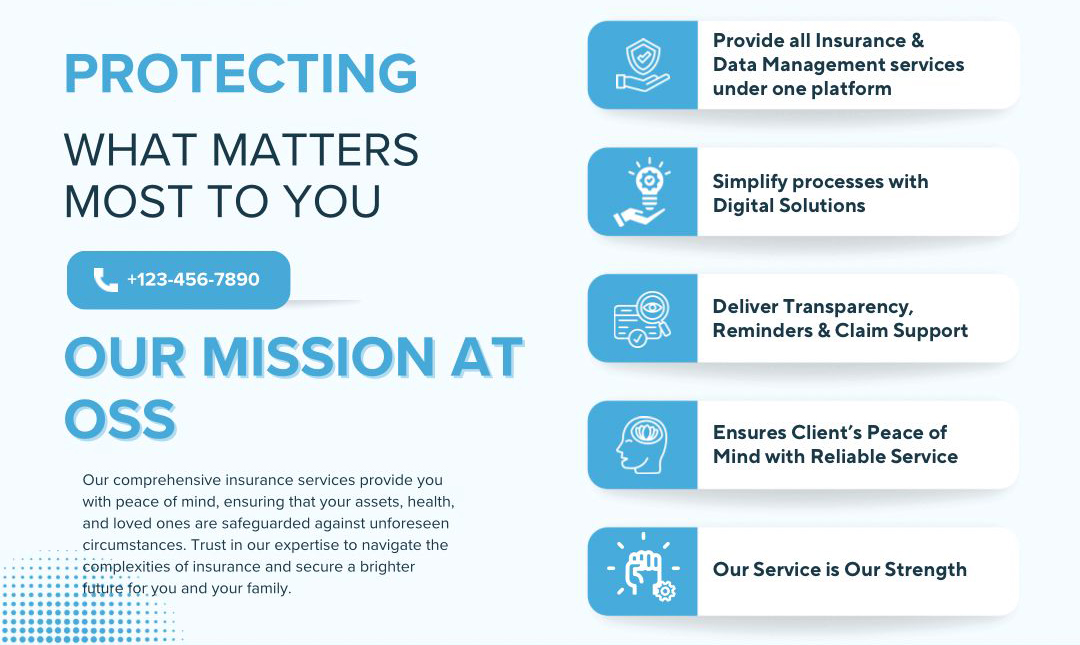 PROTECTING

WHAT MATTERS MOST TO YOU

+123-456-7890

OUR MISSION AT OSS

Our comprehensive insurance services provide you with peace of mind, ensuring that your assets, health, and loved ones are safeguarded against unforeseen circumstances. Trust in our expertise to navigate the complexities of insurance and secure a brighter future for you and your family.

Provide all Insurance & Data Management services under one platform

Simplify processes with Digital Solutions

Deliver Transparency, Reminders & Claim Support

Ensures Client's Peace of Mind with Reliable Service

Our Service is Our Strength